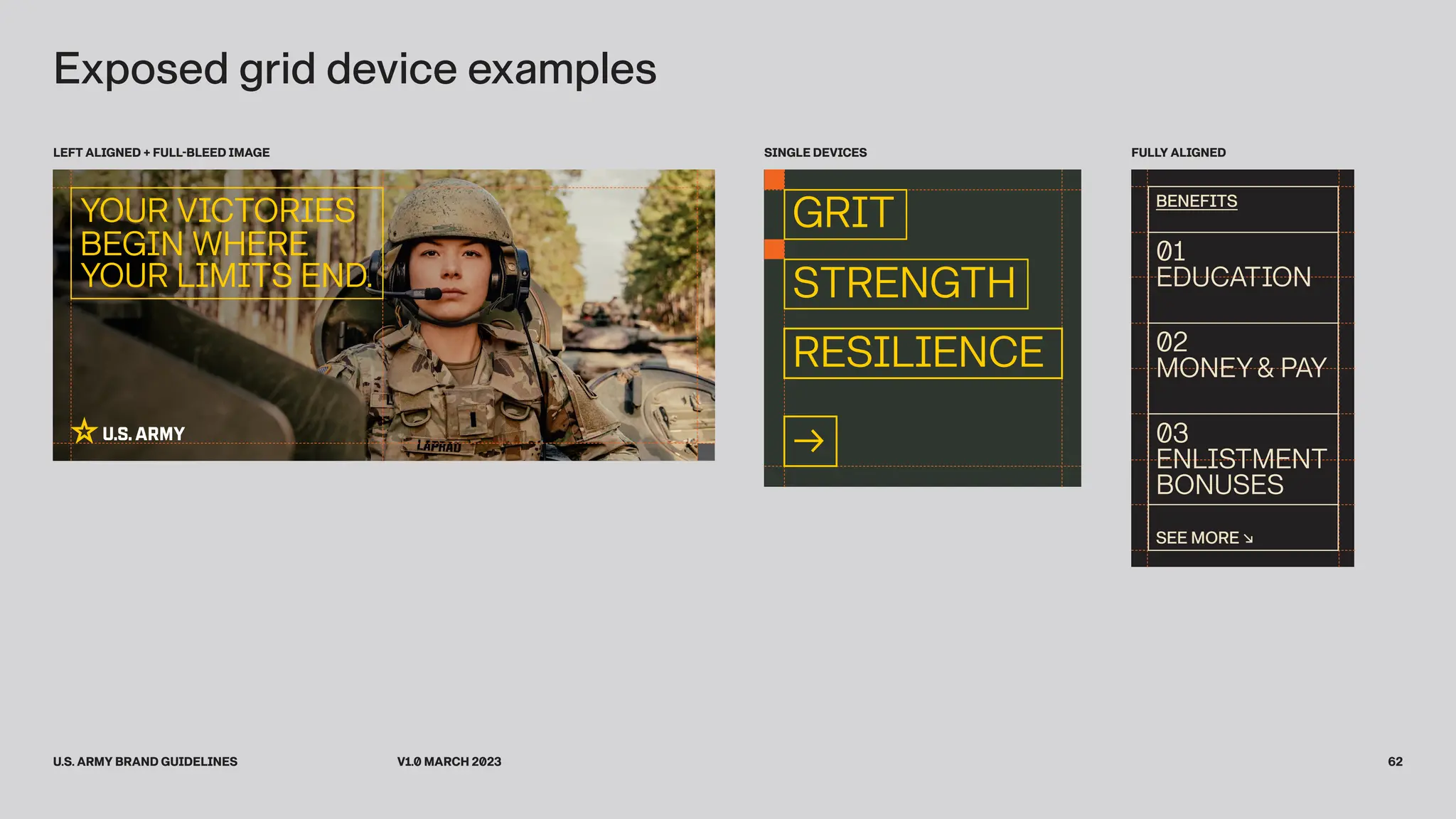 Exposed grid device examples

LEFT ALIGNED + FULL-BLEED IMAGE

YOUR VICTORIES BEGIN WHERE YOUR LIMITS END.

U.S. ARMY

LAPRAD

SINGLE DEVICES

GRIT

STRENGTH

RESILIENCE

→

FULLY ALIGNED

BENEFITS

01
EDUCATION

02
MONEY & PAY

03
ENLISTMENT BONUSES

SEE MORE ↘

U.S. ARMY BRAND GUIDELINES

V1.0 MARCH 2023

62